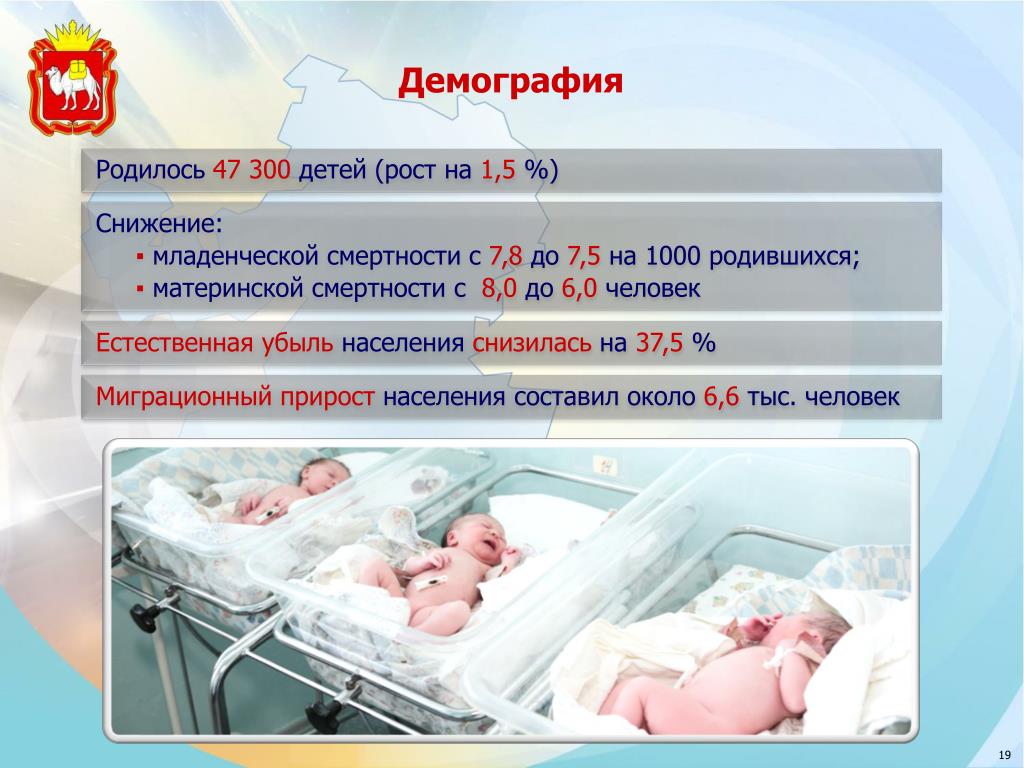 Демография

Родилось 47 300 детей (рост на 1,5 %)

Снижение:
▪ младенческой смертности с 7,8 до 7,5 на 1000 родившихся;
▪ материнской смертности с 8,0 до 6,0 человек

Естественная убыль населения снизилась на 37,5 %

Миграционный прирост населения составил около 6,6 тыс. человек

19